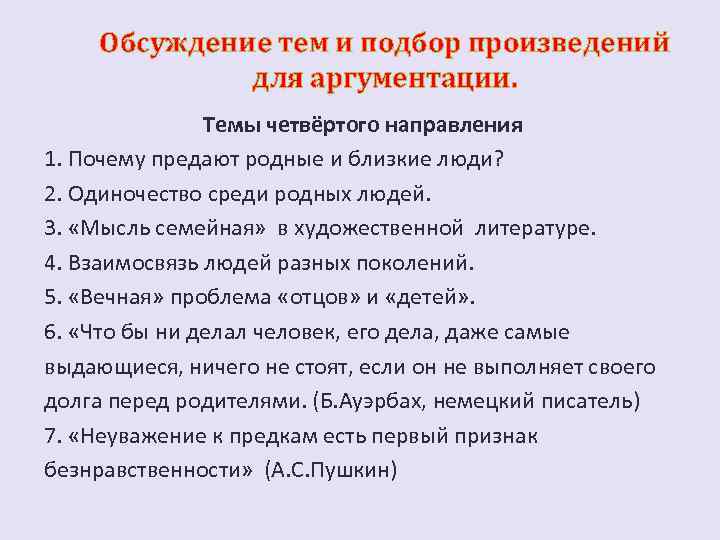 Обсуждение тем и подбор произведений для аргументации.

Темы четвёртого направления

1. Почему предают родные и близкие люди?

2. Одиночество среди родных людей.

3. «Мысль семейная» в художественной литературе.

4. Взаимосвязь людей разных поколений.

5. «Вечная» проблема «отцов» и «детей».

6. «Что бы ни делал человек, его дела, даже самые выдающиеся, ничего не стоят, если он не выполняет своего долга перед родителями. (Б.Ауэрбах, немецкий писатель)

7. «Неуважение к предкам есть первый признак безнравственности» (А.С.Пушкин)